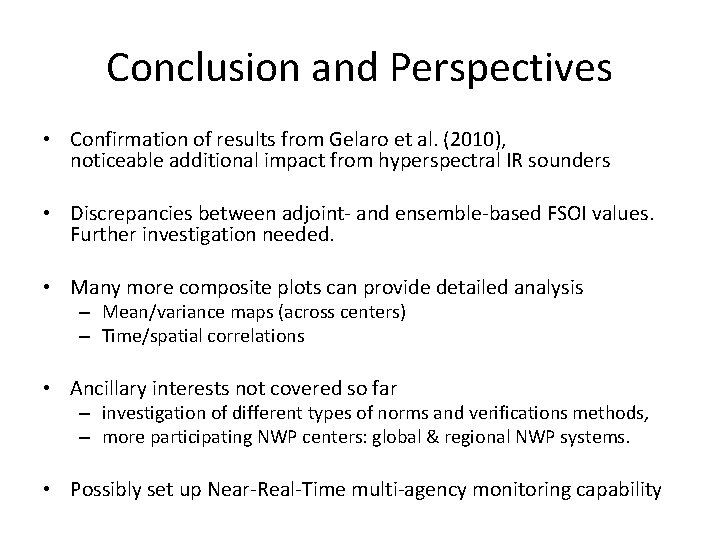 Conclusion and Perspectives

• Confirmation of results from Gelaro et al. (2010), noticeable additional impact from hyperspectral IR sounders

• Discrepancies between adjoint- and ensemble-based FSOI values. Further investigation needed.

• Many more composite plots can provide detailed analysis
– Mean/variance maps (across centers)
– Time/spatial correlations

• Ancillary interests not covered so far
– investigation of different types of norms and verifications methods,
– more participating NWP centers: global & regional NWP systems.

• Possibly set up Near-Real-Time multi-agency monitoring capability